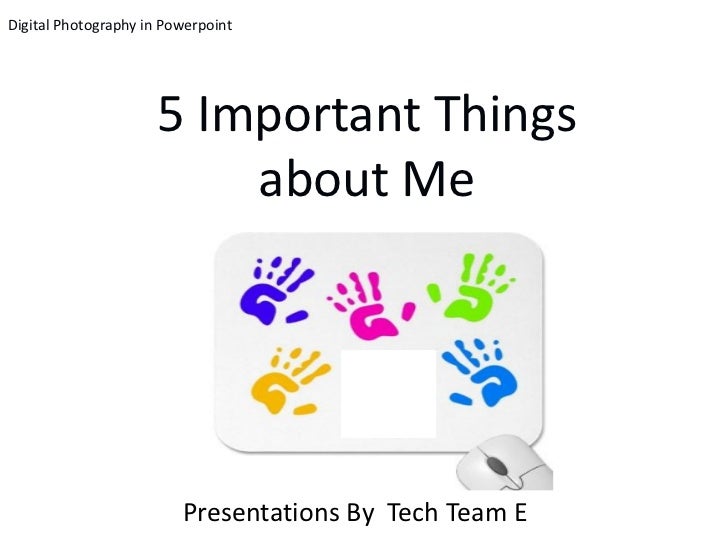 Digital Photography in Powerpoint

5 Important Things about Me

Presentations By Tech Team E